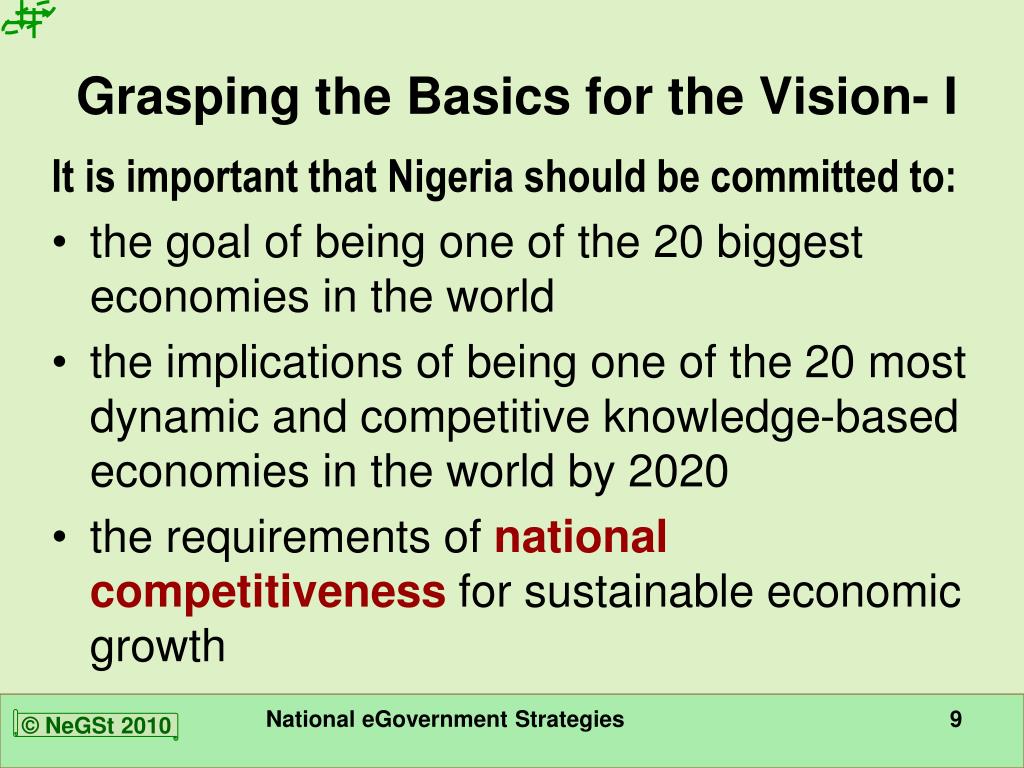 Grasping the Basics for the Vision- I

It is important that Nigeria should be committed to:

• the goal of being one of the 20 biggest economies in the world
• the implications of being one of the 20 most dynamic and competitive knowledge-based economies in the world by 2020
• the requirements of national competitiveness for sustainable economic growth

© NeGSt 2010

National eGovernment Strategies

9